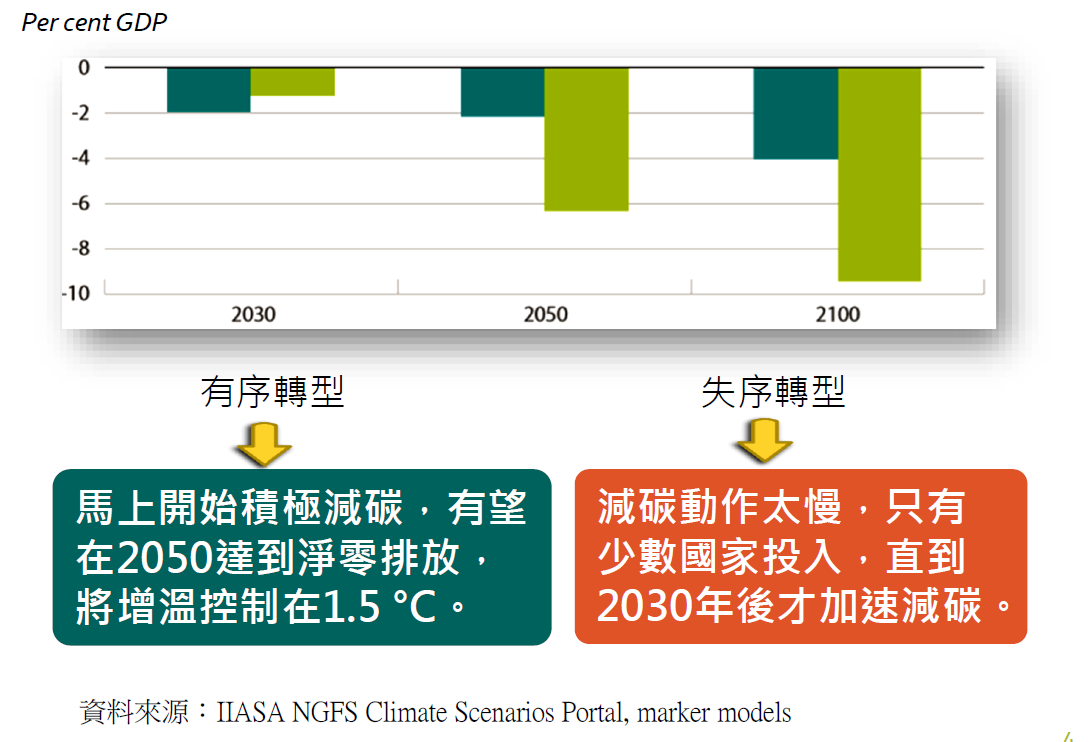 Per cent GDP

0
-2
-4
-6
-8
-10

2030
2050
2100

有序轉型

失序轉型

馬上開始積極減碳，有望在2050達到淨零排放，將增溫控制在1.5 °C。

減碳動作太慢，只有少數國家投入，直到2030年後才加速減碳。

資料來源：IIASA NGFS Climate Scenarios Portal, marker models